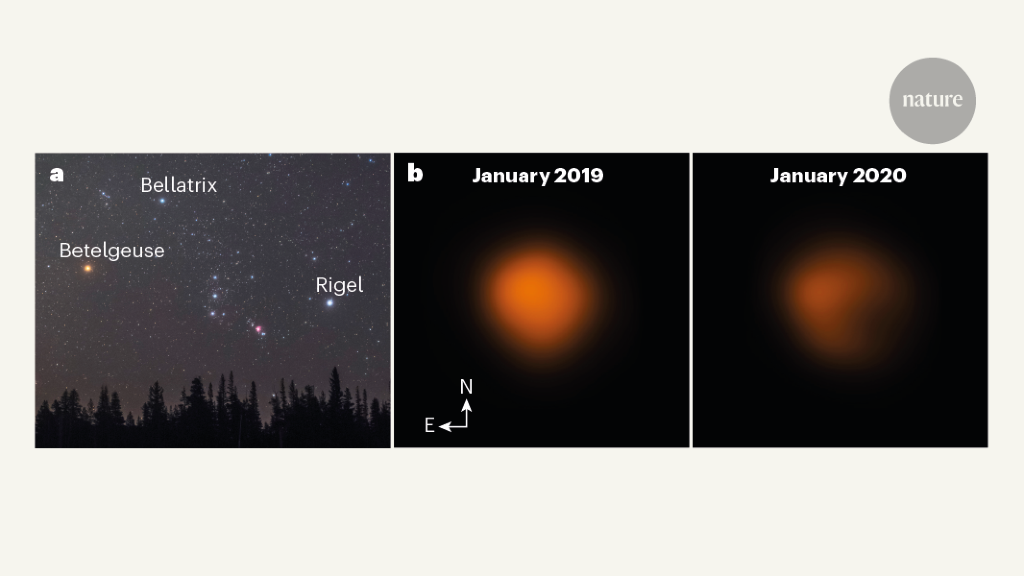 nature

a

Bellatrix

Betelgeuse

Rigel

b

January 2019

N

E

January 2020